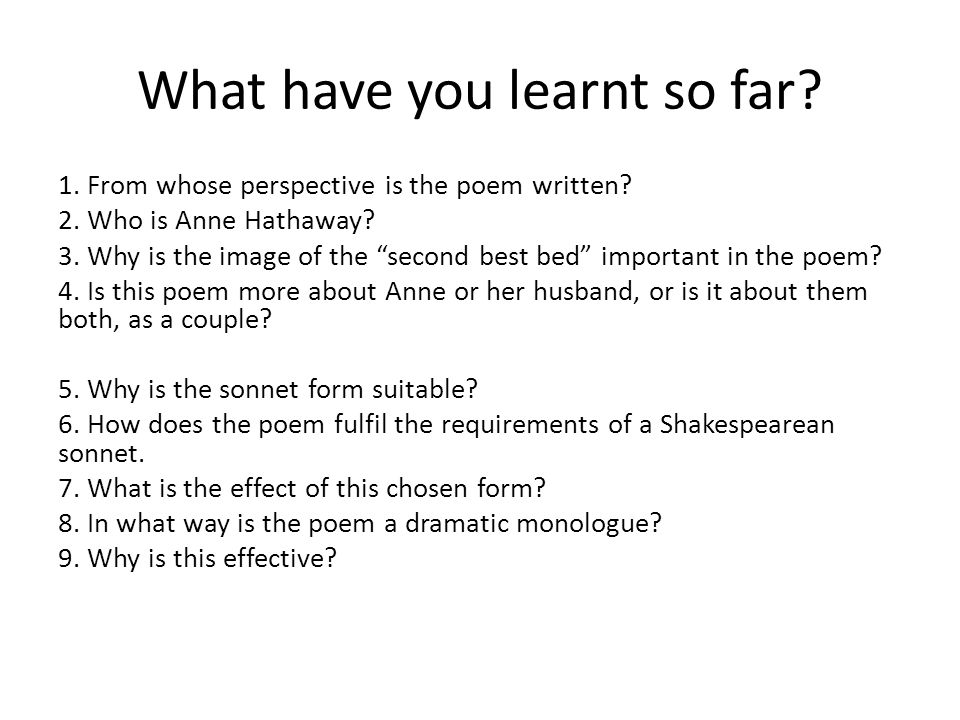 What have you learnt so far?

1. From whose perspective is the poem written?
2. Who is Anne Hathaway?
3. Why is the image of the “second best bed” important in the poem?
4. Is this poem more about Anne or her husband, or is it about them both, as a couple?

5. Why is the sonnet form suitable?
6. How does the poem fulfil the requirements of a Shakespearean sonnet.
7. What is the effect of this chosen form?
8. In what way is the poem a dramatic monologue?
9. Why is this effective?